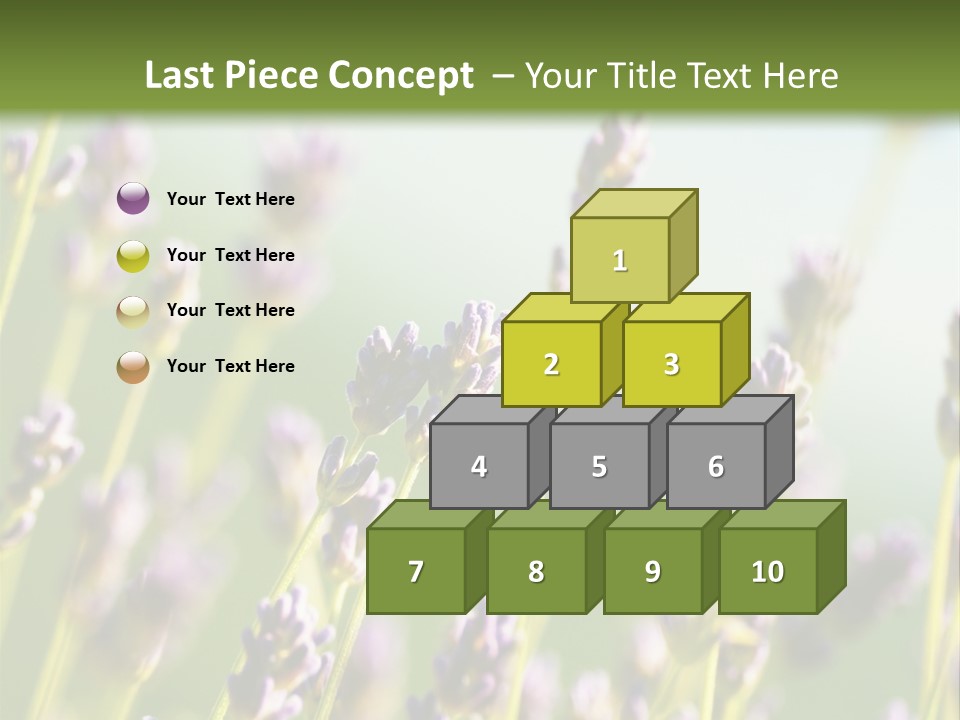 Last Piece Concept – Your Title Text Here

Your Text Here

Your Text Here

Your Text Here

Your Text Here

1

2

3

4

5

6

7

8

9

10